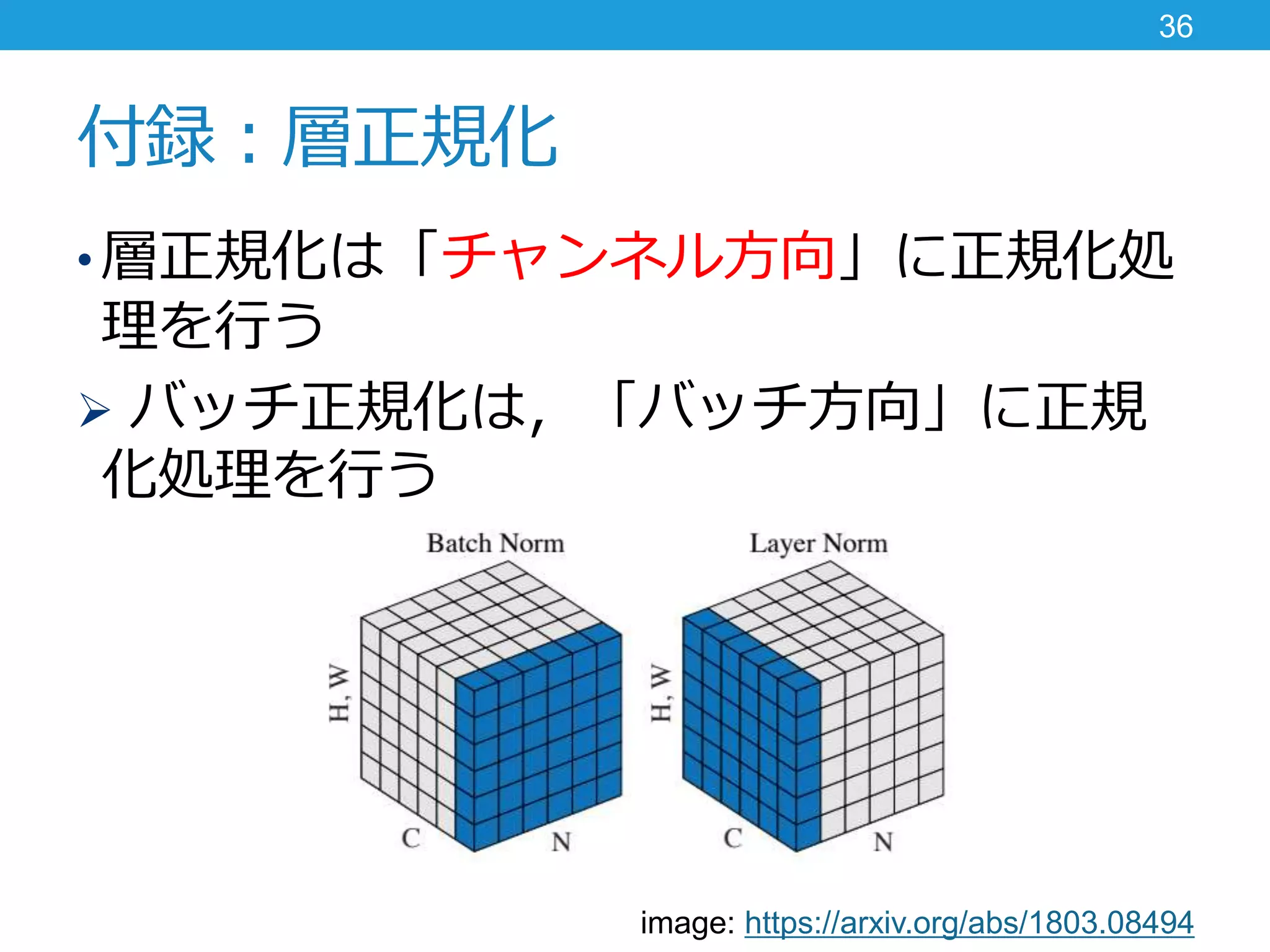 36

付録：層正規化

• 層正規化は「チャンネル方向」に正規化処理を行う

➢ バッチ正規化は，「バッチ方向」に正規化処理を行う

Batch Norm

H, W

C

N

Layer Norm

H, W

C

N

image: https://arxiv.org/abs/1803.08494